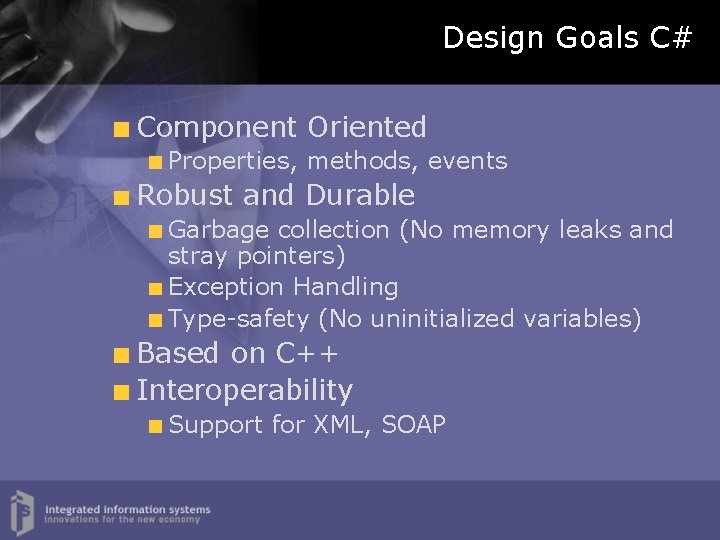 Design Goals C#

Component Oriented
Properties, methods, events
Robust and Durable
Garbage collection (No memory leaks and stray pointers)
Exception Handling
Type-safety (No uninitialized variables)
Based on C++
Interoperability
Support for XML, SOAP

integrated information systems
innovations for the new economy